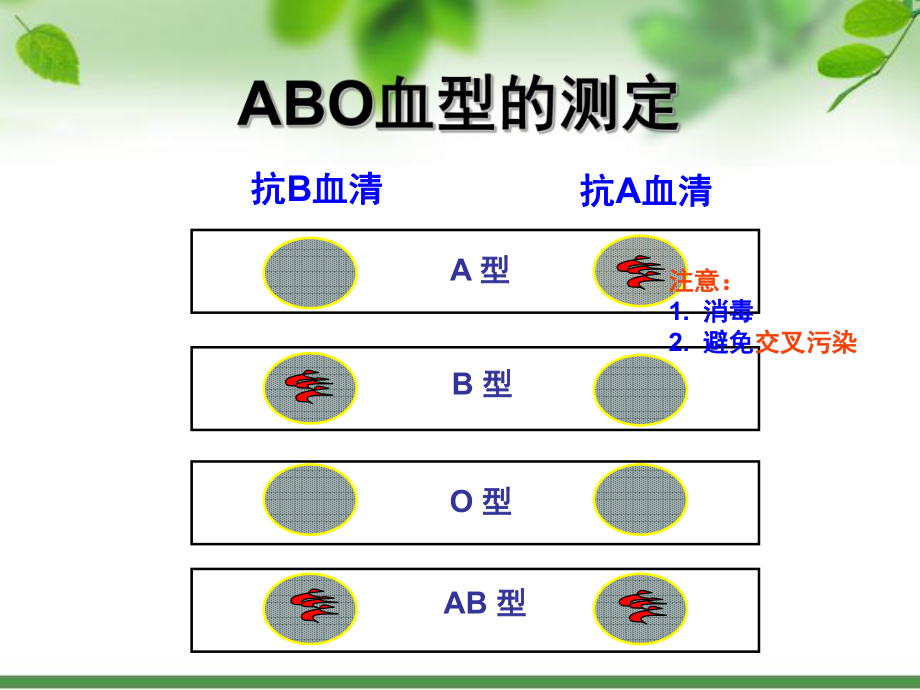 ABO血型的测定

抗B血清

抗A血清

A 型

注意：
1. 消毒
2. 避免交叉污染

B 型

O 型

AB 型